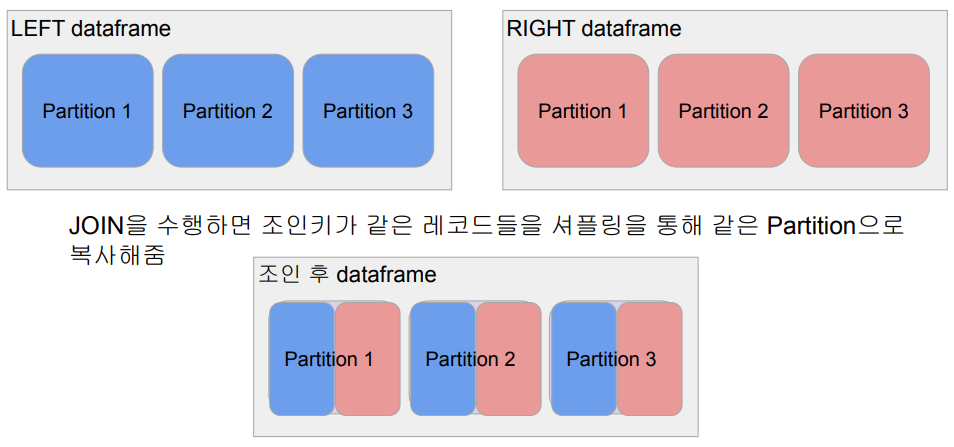 LEFT dataframe

Partition 1

Partition 2

Partition 3

RIGHT dataframe

Partition 1

Partition 2

Partition 3

JOIN을 수행하면 조인키가 같은 레코드들을 셔플링을 통해 같은 Partition으로 복사해줌

조인 후 dataframe

Partition 1

Partition 2

Partition 3